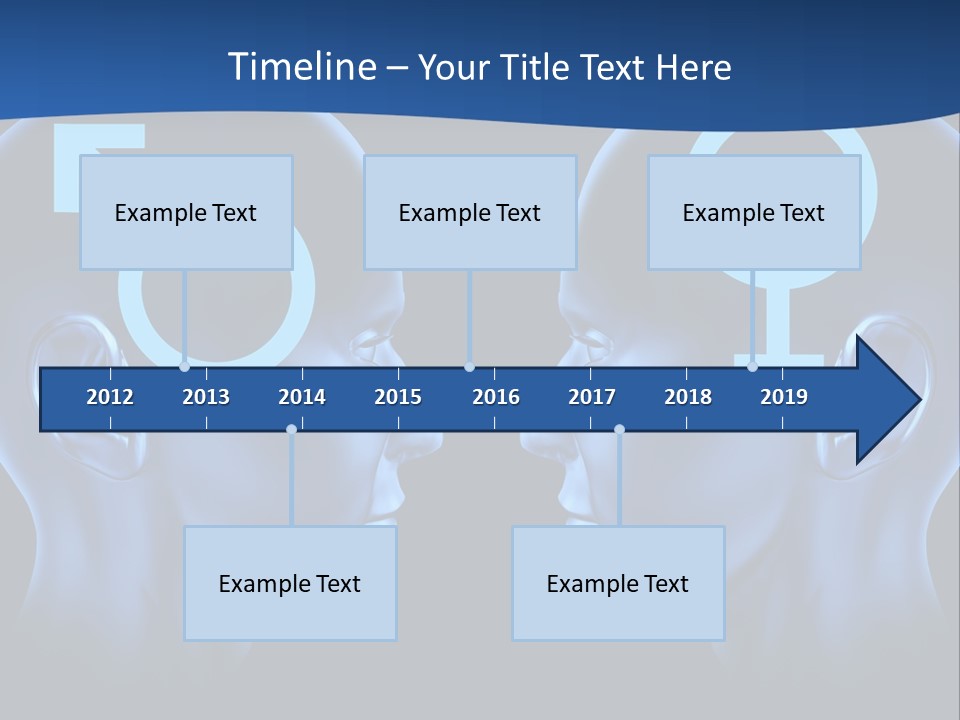 Timeline – Your Title Text Here

Example Text

Example Text

Example Text

2012 2013 2014 2015 2016 2017 2018 2019

Example Text

Example Text